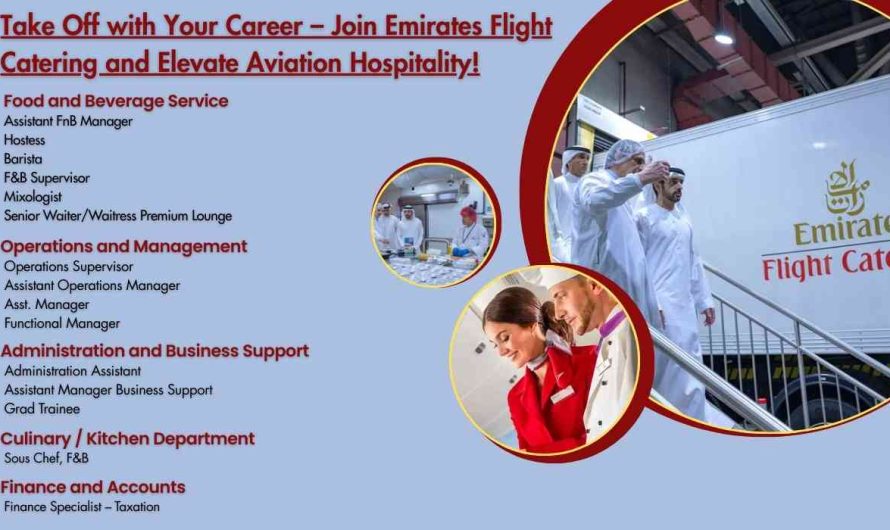 Take Off with Your Career – Join Emirates Flight Catering and Elevate Aviation Hospitality!

Food and Beverage Service
Assistant FnB Manager
Hostess
Barista
F&B Supervisor
Mixologist
Senior Waiter/Waitress Premium Lounge

Operations and Management
Operations Supervisor
Assistant Operations Manager
Asst. Manager
Functional Manager

Administration and Business Support
Administration Assistant
Assistant Manager Business Support
Grad Trainee

Culinary / Kitchen Department
Sous Chef, F&B

Finance and Accounts
Finance Specialist – Taxation

Emirate
Flight Cate